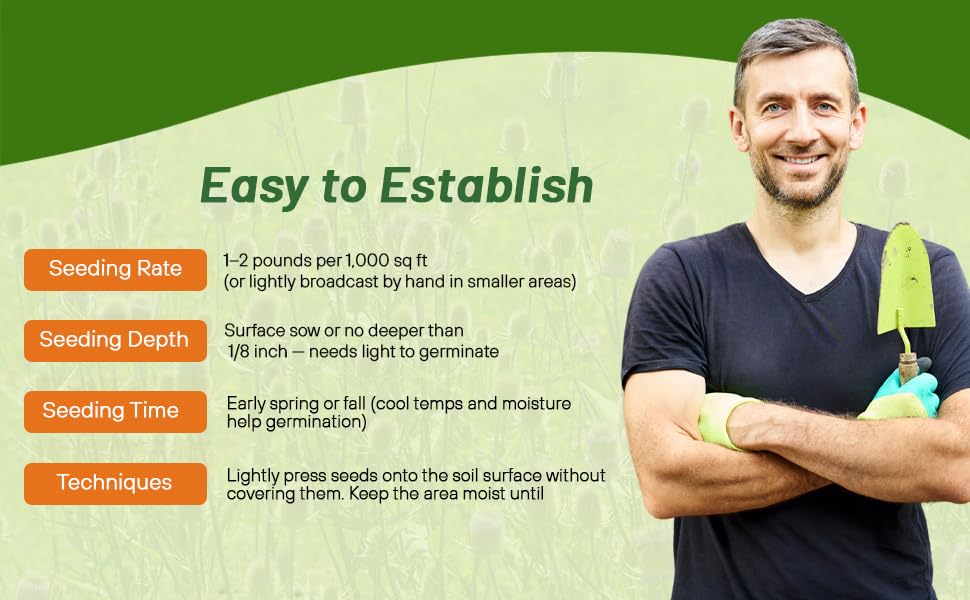 Easy to Establish

Seeding Rate
1–2 pounds per 1,000 sq ft (or lightly broadcast by hand in smaller areas)

Seeding Depth
Surface sow or no deeper than 1/8 inch — needs light to germinate

Seeding Time
Early spring or fall (cool temps and moisture help germination)

Techniques
Lightly press seeds onto the soil surface without covering them. Keep the area moist until